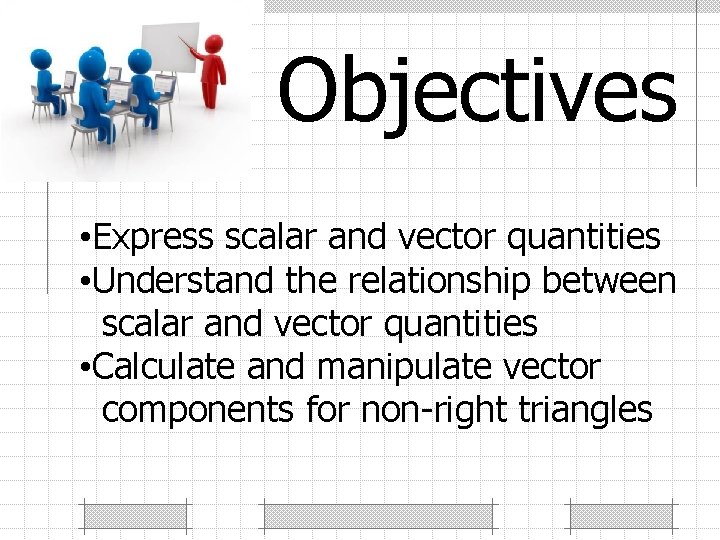 Objectives

•Express scalar and vector quantities
•Understand the relationship between scalar and vector quantities
•Calculate and manipulate vector components for non-right triangles